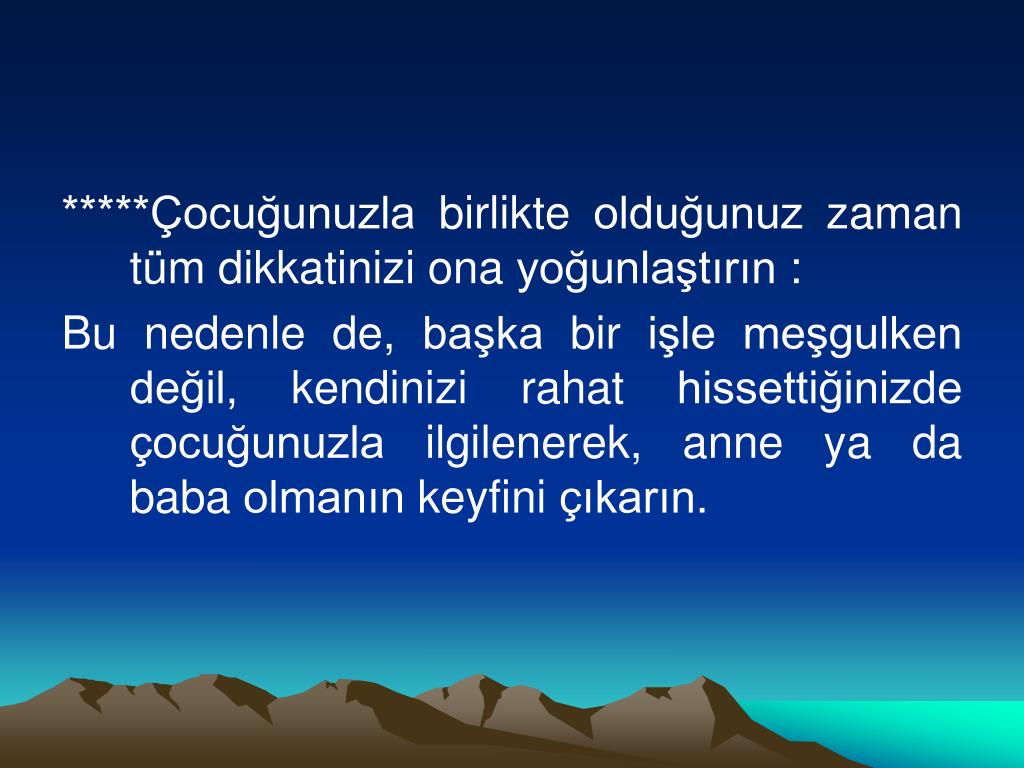 *****Çocuğunuzla birlikte olduğunuz zaman tüm dikkatinizi ona yoğunlaştırın :

Bu nedenle de, başka bir işle meşgulken değil, kendinizi rahat hissettiğinizde çocuğunuzla ilgilenerek, anne ya da baba olmanın keyfini çıkarın.